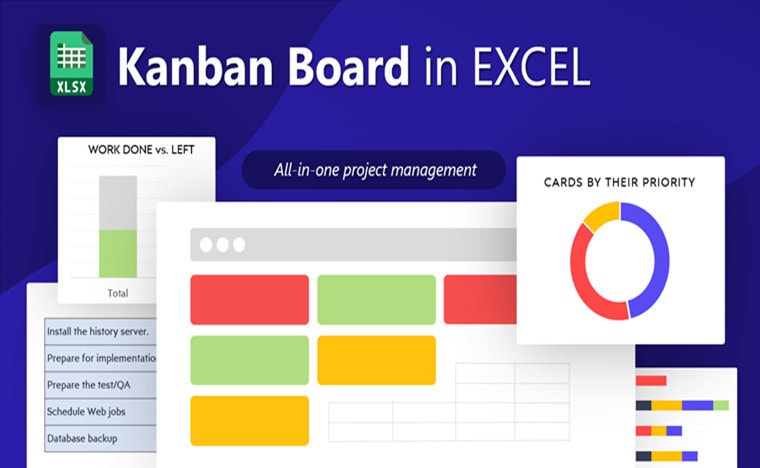 XLSX

Kanban Board in EXCEL

WORK DONE vs. LEFT

Total

All-in-one project management

CARDS BY THEIR PRIORITY

Install the history server.

Prepare for implementatio

Prepare the test/QA

Schedule Web jobs

Database backup